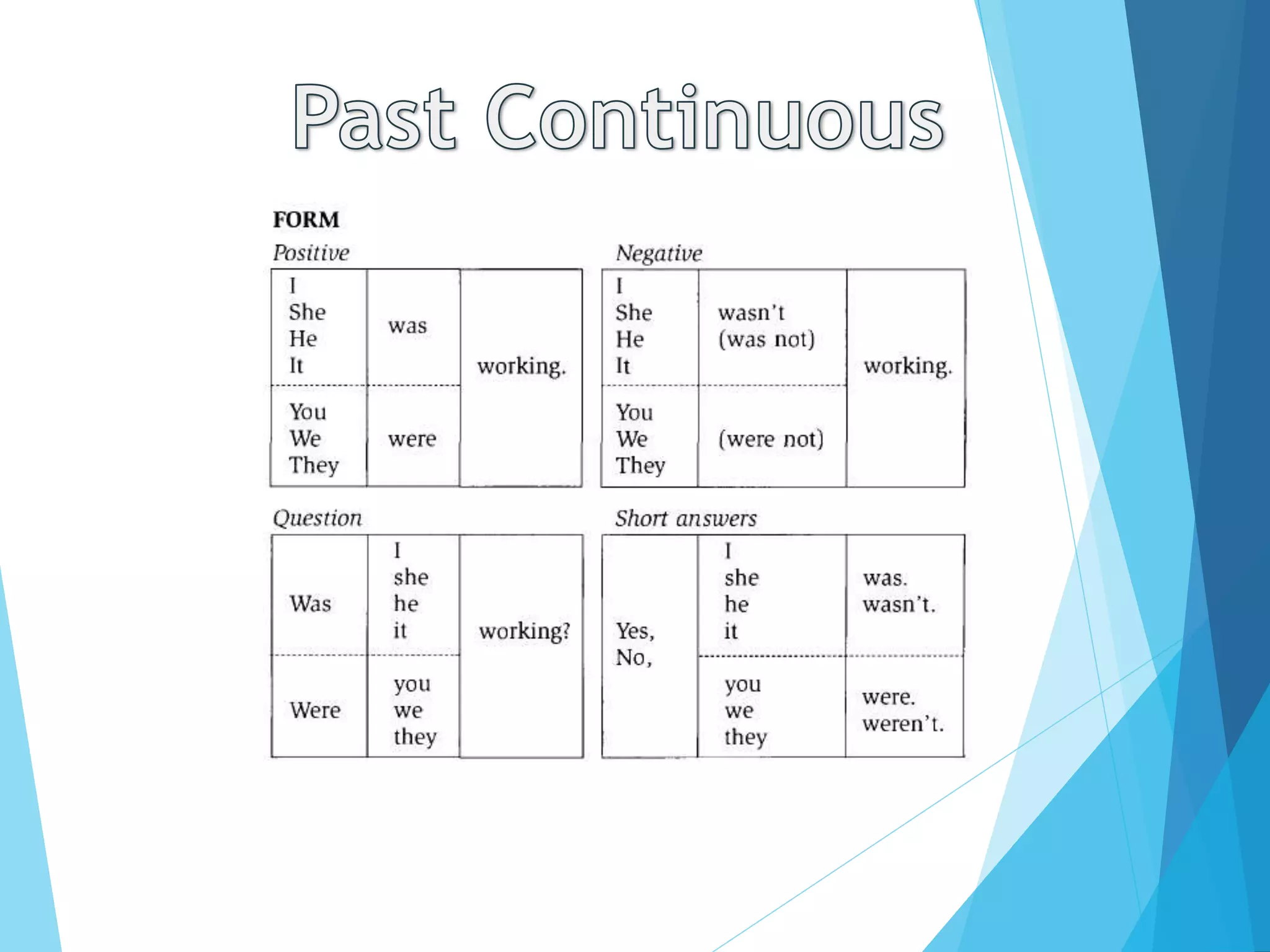 Past Continuous

FORM

Positive

| I She He It | was | working. |
|---|---|---|
| You We They | were | |

Negative

| I She He It | wasn't (was not) | working. |
|---|---|---|
| You We They | (were not) | |

Question

| Was | I she he it | working? |
|---|---|---|
| Were | you we they | |

Short answers

| Yes, No, | I she he it | was. wasn't. |
|---|---|---|
| | you we they | were. weren't. |